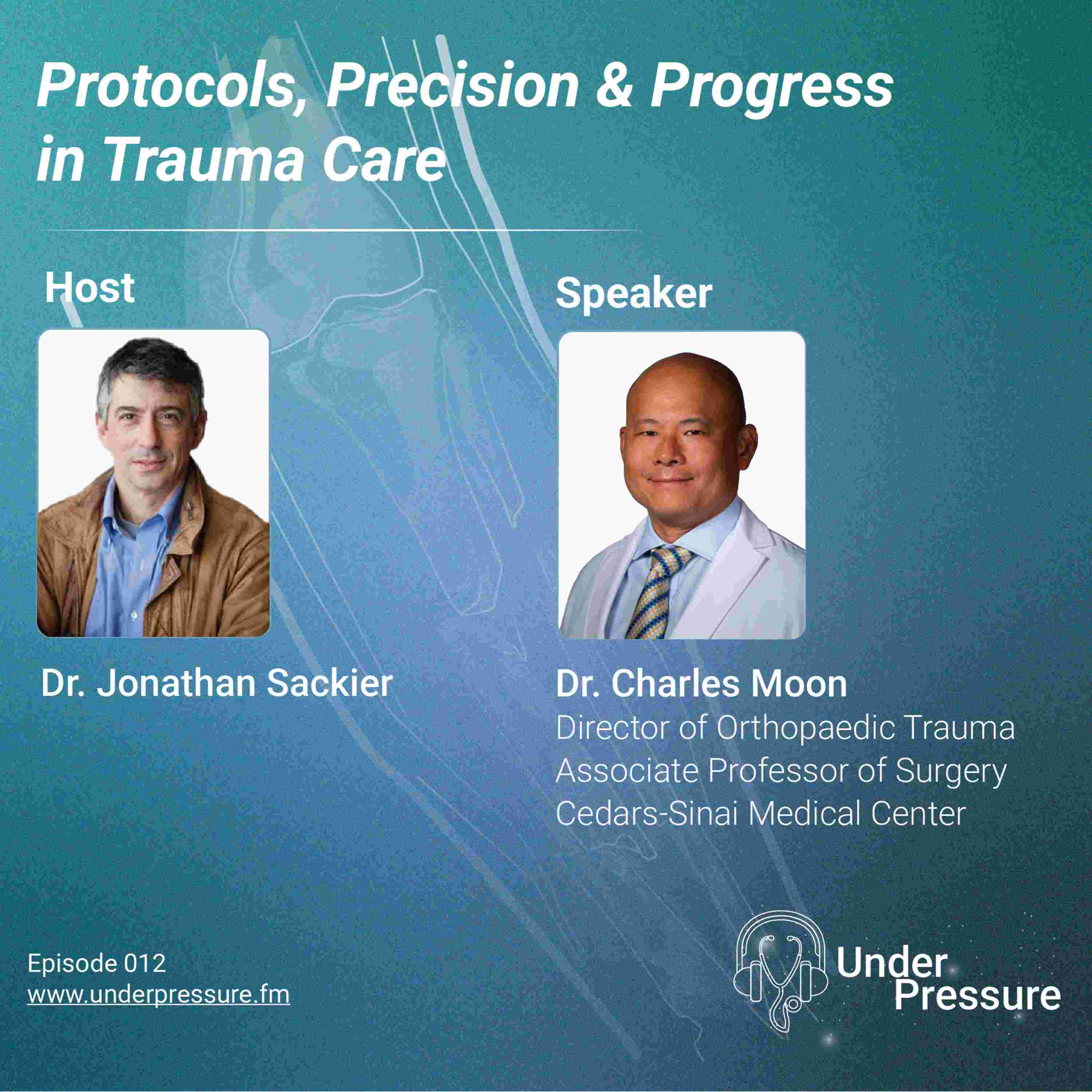 Protocols, Precision & Progress in Trauma Care

Host

Dr. Jonathan Sackier

Speaker

Dr. Charles Moon
Director of Orthopaedic Trauma
Associate Professor of Surgery
Cedars-Sinai Medical Center

Episode 012
www.underpressure.fm

Under Pressure